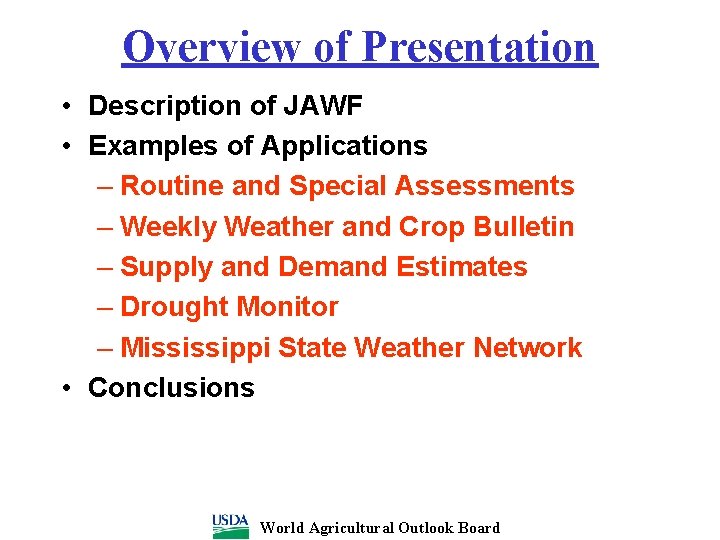 Overview of Presentation

• Description of JAWF
• Examples of Applications
– Routine and Special Assessments
– Weekly Weather and Crop Bulletin
– Supply and Demand Estimates
– Drought Monitor
– Mississippi State Weather Network
• Conclusions

USDA World Agricultural Outlook Board